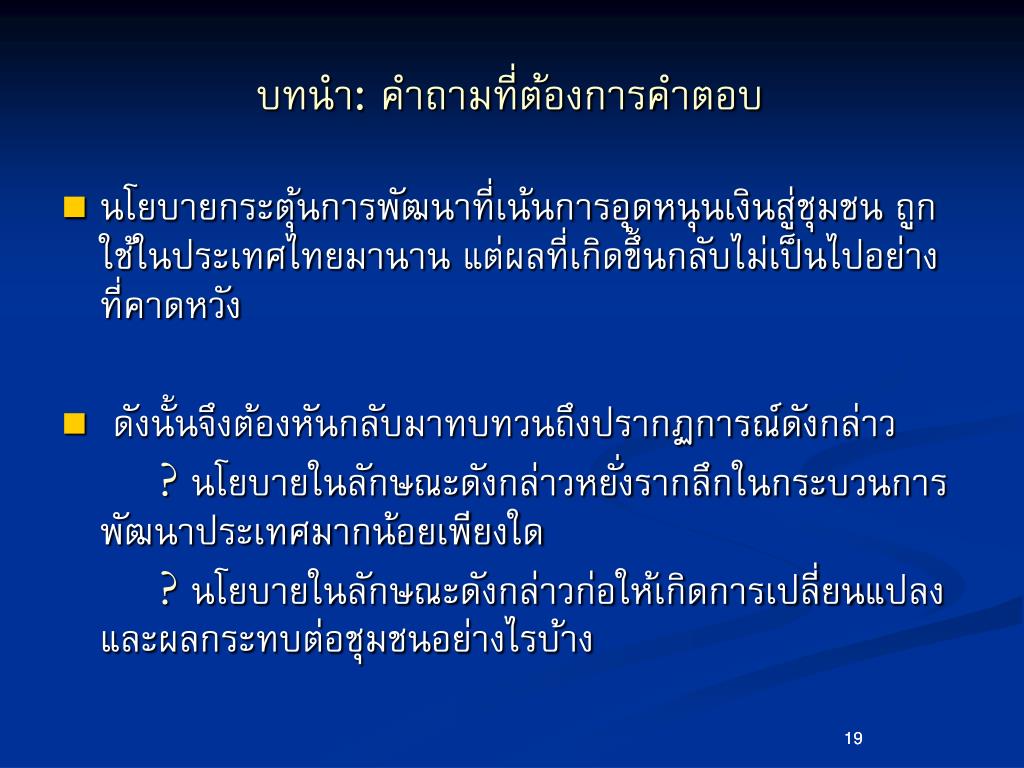 บทนำ: คำถามที่ต้องการคำตอบ

นโยบายกระตุ้นการพัฒนาที่เน้นการอุดหนุนเงินสู่ชุมชน ถูกใช้ในประเทศไทยมานาน แต่ผลที่เกิดขึ้นกลับไม่เป็นไปอย่างที่คาดหวัง

ดังนั้นจึงต้องหันกลับมาทบทวนถึงปรากฏการณ์ดังกล่าว

? นโยบายในลักษณะดังกล่าวหยั่งรากลึกในกระบวนการพัฒนาประเทศมากน้อยเพียงใด

? นโยบายในลักษณะดังกล่าวก่อให้เกิดการเปลี่ยนแปลงและผลกระทบต่อชุมชนอย่างไรบ้าง

19